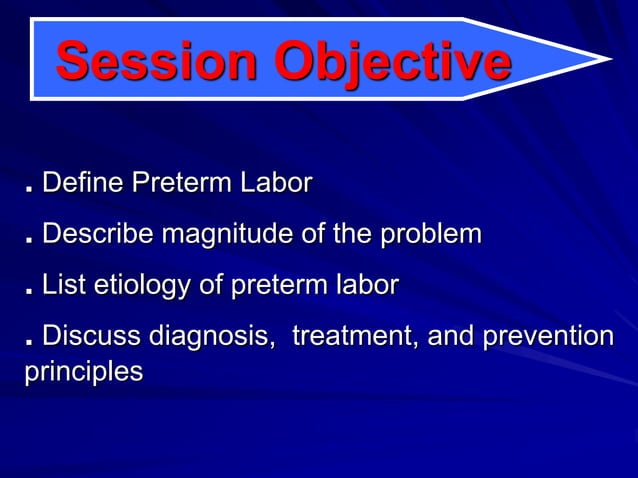 Session Objective

. Define Preterm Labor

. Describe magnitude of the problem

. List etiology of preterm labor

. Discuss diagnosis, treatment, and prevention principles